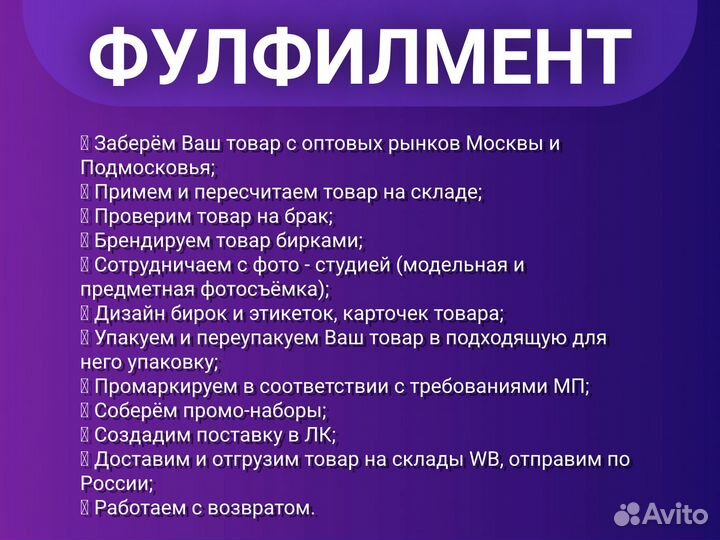 ФУЛФИЛМЕНТ

 Заберём Ваш товар с оптовых рынков Москвы и Подмосковья;
 Примем и пересчитаем товар на складе;
 Проверим товар на брак;
 Брендируем товар бирками;
 Сотрудничаем с фото - студией (модельная и предметная фотосъёмка);
 Дизайн бирок и этикеток, карточек товара;
 Упакуем и переупакуем Ваш товар в подходящую для него упаковку;
 Промаркируем в соответствии с требованиями МП;
 Соберём промо-наборы;
 Создадим поставку в ЛК;
 Доставим и отгрузим товар на склады WB, отправим по России;
 Работаем с возвратом.

Avito